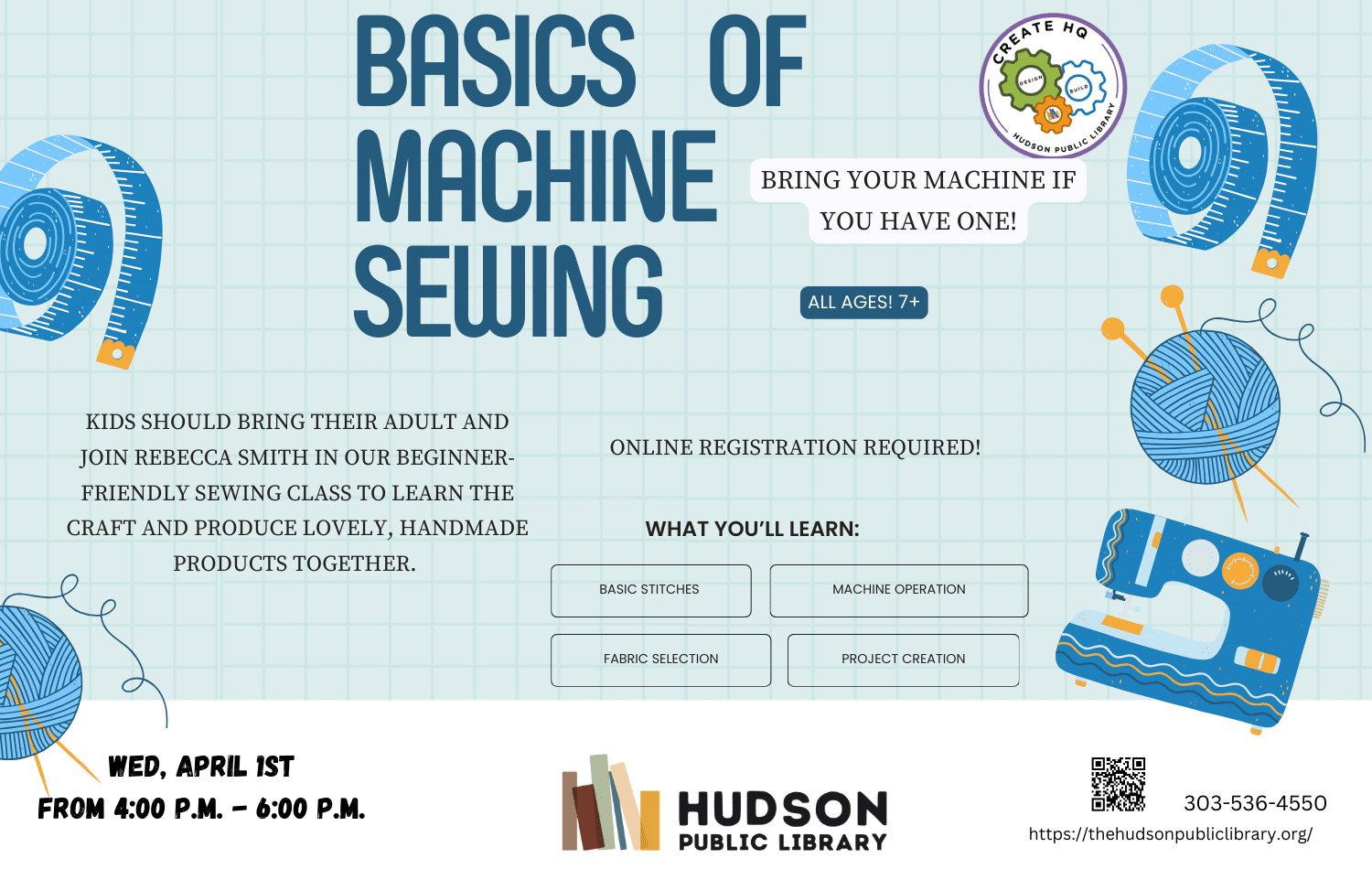 BASICS OF MACHINE SEWING

CREATE HQ
DESIGN
BUILD
HUDSON PUBLIC LIBRARY

BRING YOUR MACHINE IF YOU HAVE ONE!

ALL AGES! 7+

KIDS SHOULD BRING THEIR ADULT AND JOIN REBECCA SMITH IN OUR BEGINNER-FRIENDLY SEWING CLASS TO LEARN THE CRAFT AND PRODUCE LOVELY, HANDMADE PRODUCTS TOGETHER.

ONLINE REGISTRATION REQUIRED!

WHAT YOU'LL LEARN:

BASIC STITCHES

MACHINE OPERATION

FABRIC SELECTION

PROJECT CREATION

WED, APRIL 1ST
FROM 4:00 P.M. - 6:00 P.M.

HUDSON
PUBLIC LIBRARY

303-536-4550
https://thehudsonpubliclibrary.org/